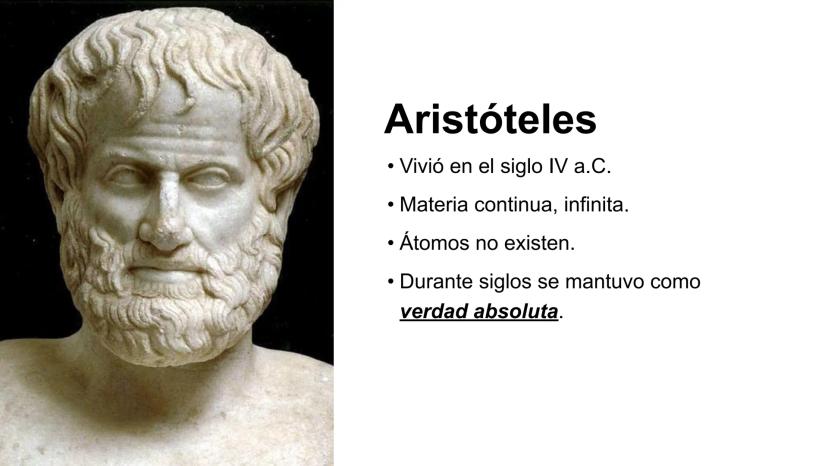 Aristóteles

• Vivió en el siglo IV a.C.

• Materia continua, infinita.

• Átomos no existen.

• Durante siglos se mantuvo como verdad absoluta.